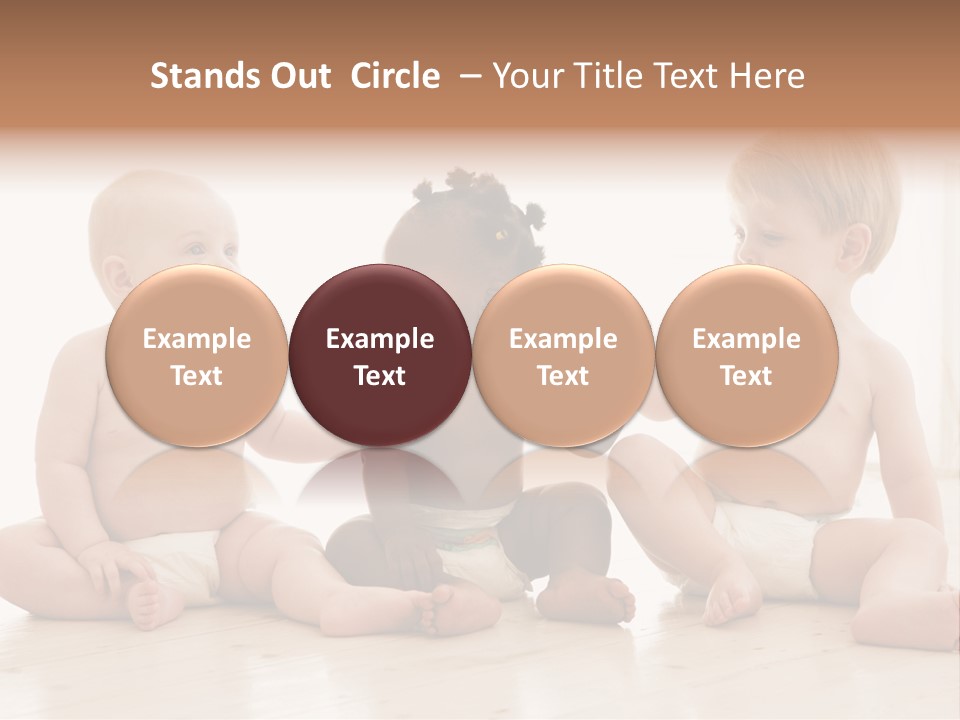 Stands Out  Circle  – Your Title Text Here

Example Text

Example Text

Example Text

Example Text